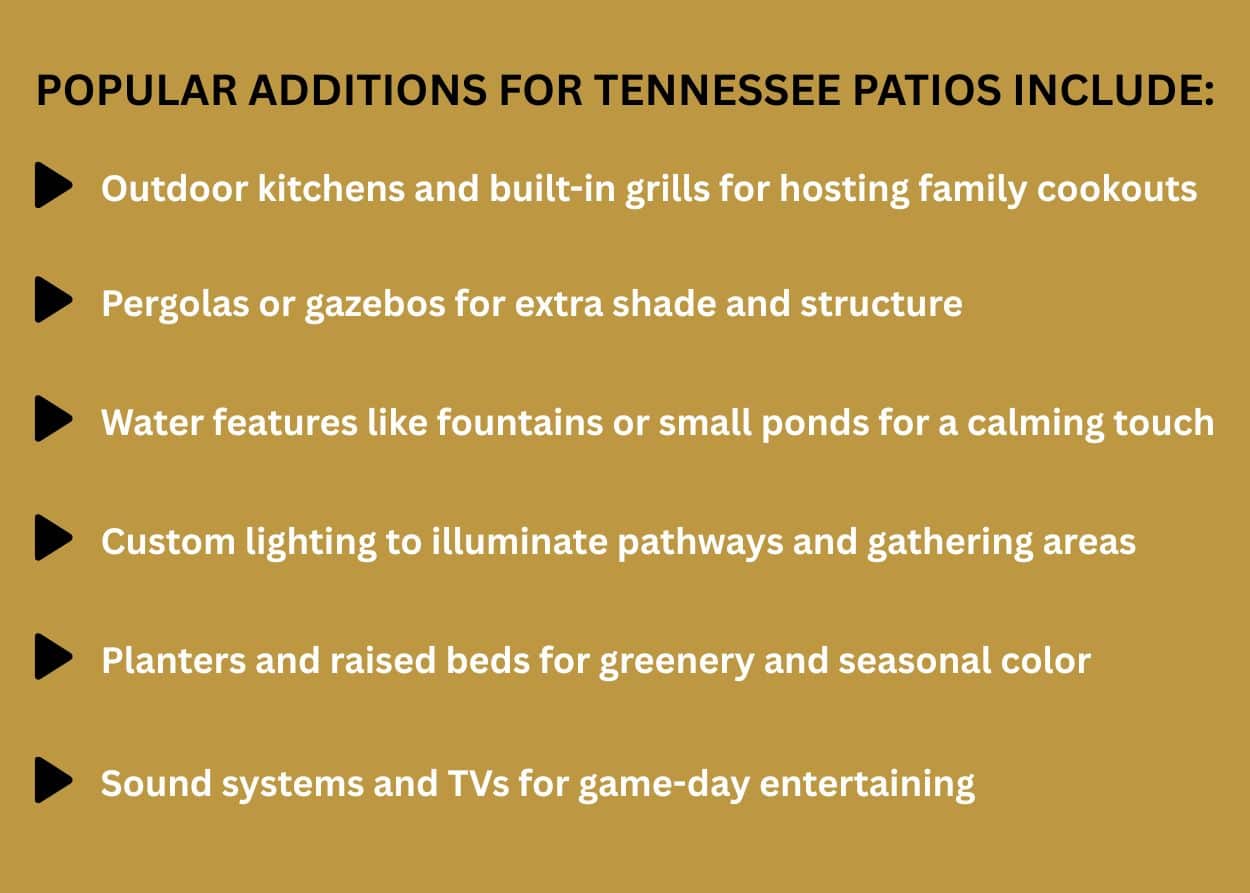 POPULAR ADDITIONS FOR TENNESSEE PATIOS INCLUDE:

▶ Outdoor kitchens and built-in grills for hosting family cookouts

▶ Pergolas or gazebos for extra shade and structure

▶ Water features like fountains or small ponds for a calming touch

▶ Custom lighting to illuminate pathways and gathering areas

▶ Planters and raised beds for greenery and seasonal color

▶ Sound systems and TVs for game-day entertaining